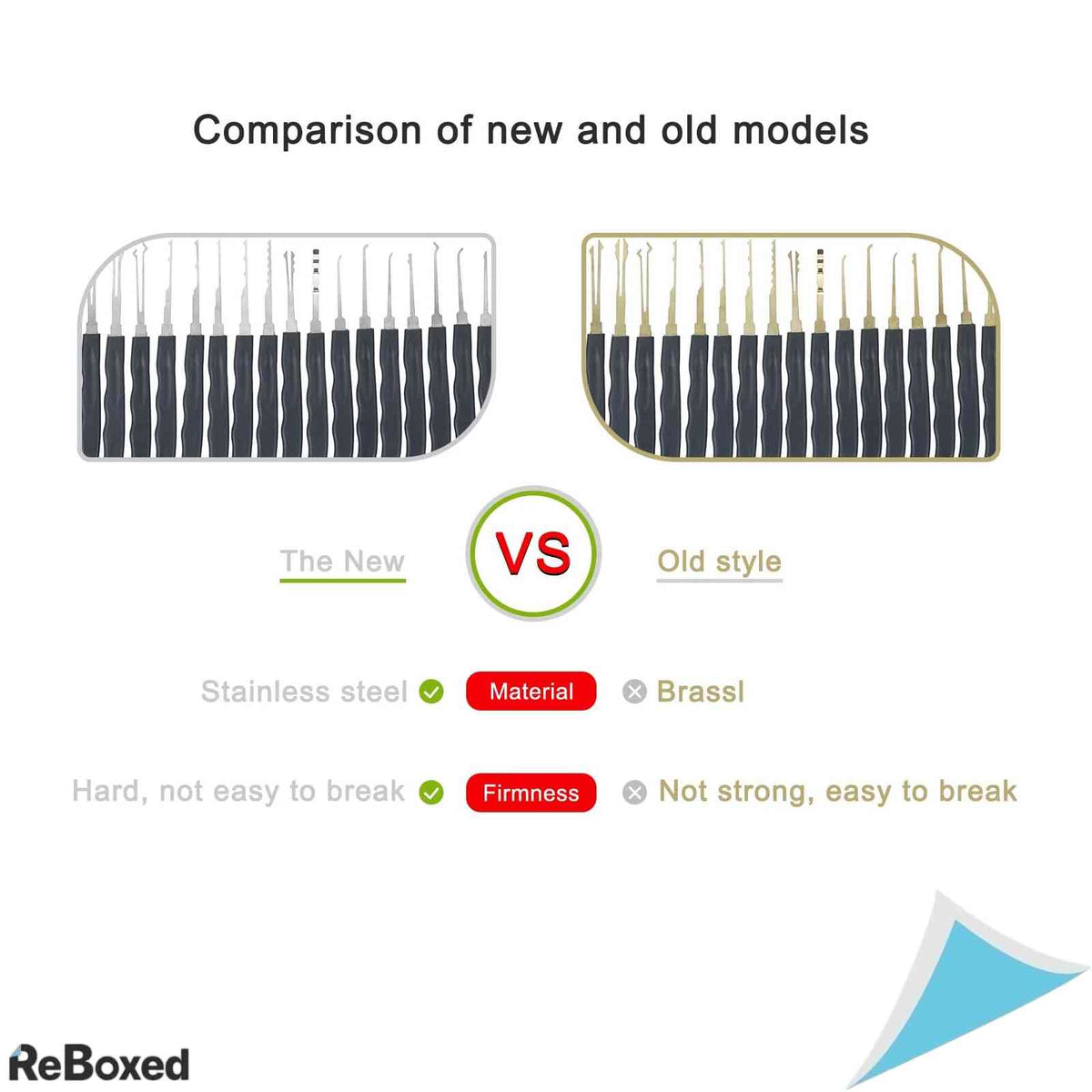 Comparison of new and old models

The New

VS

Old style

Stainless steel

Material

Brassl

Hard, not easy to break

Firmness

Not strong, easy to break

ReBoxed